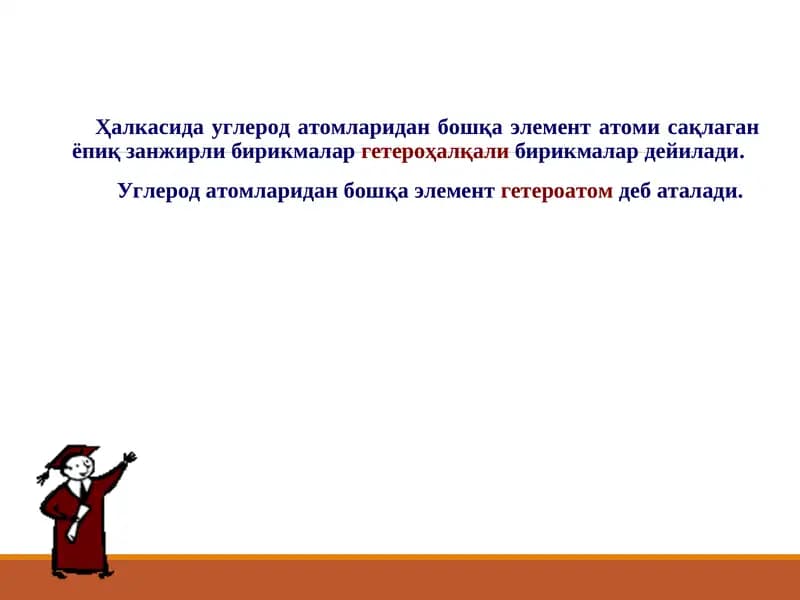 Ҳалкасида углерод атомларидан бошқа элемент атоми сақлаган ёпиқ занжирли бирикмалар гетероҳалқали бирикмалар дейилади.

Углерод атомларидан бошқа элемент гетероатом деб аталади.